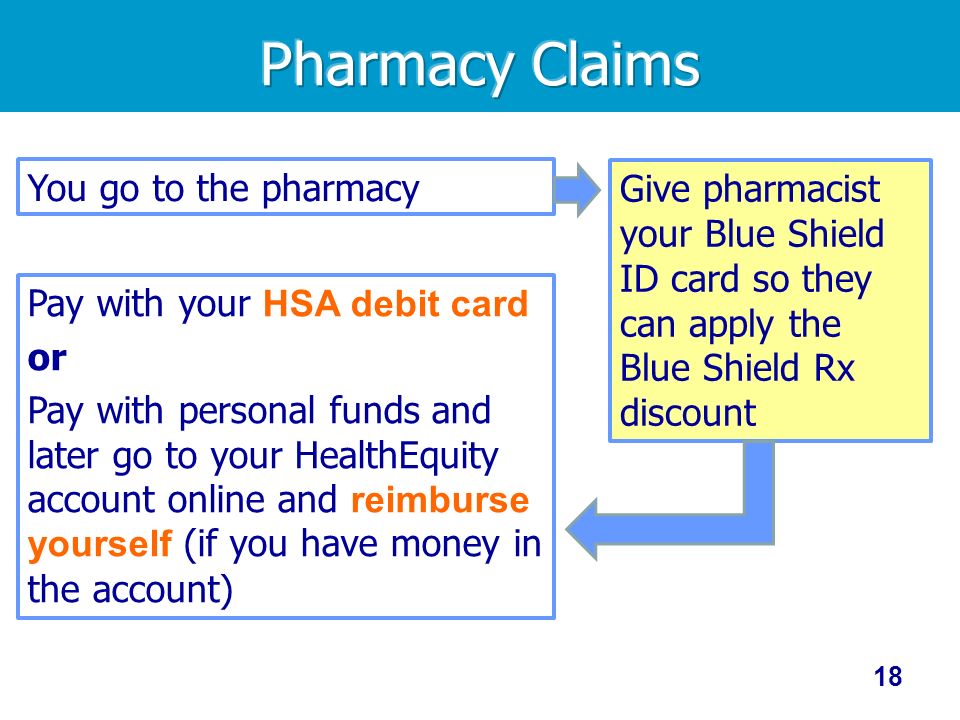 Pharmacy Claims

You go to the pharmacy

Give pharmacist your Blue Shield ID card so they can apply the Blue Shield Rx discount

Pay with your HSA debit card

or

Pay with personal funds and later go to your HealthEquity account online and reimburse yourself (if you have money in the account)

18